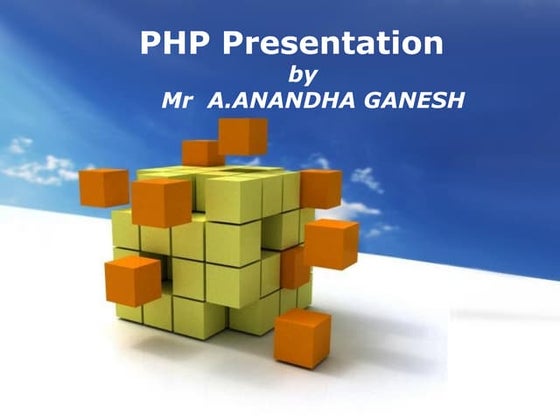 PHP Presentation
by
Mr A.ANANDHA GANESH